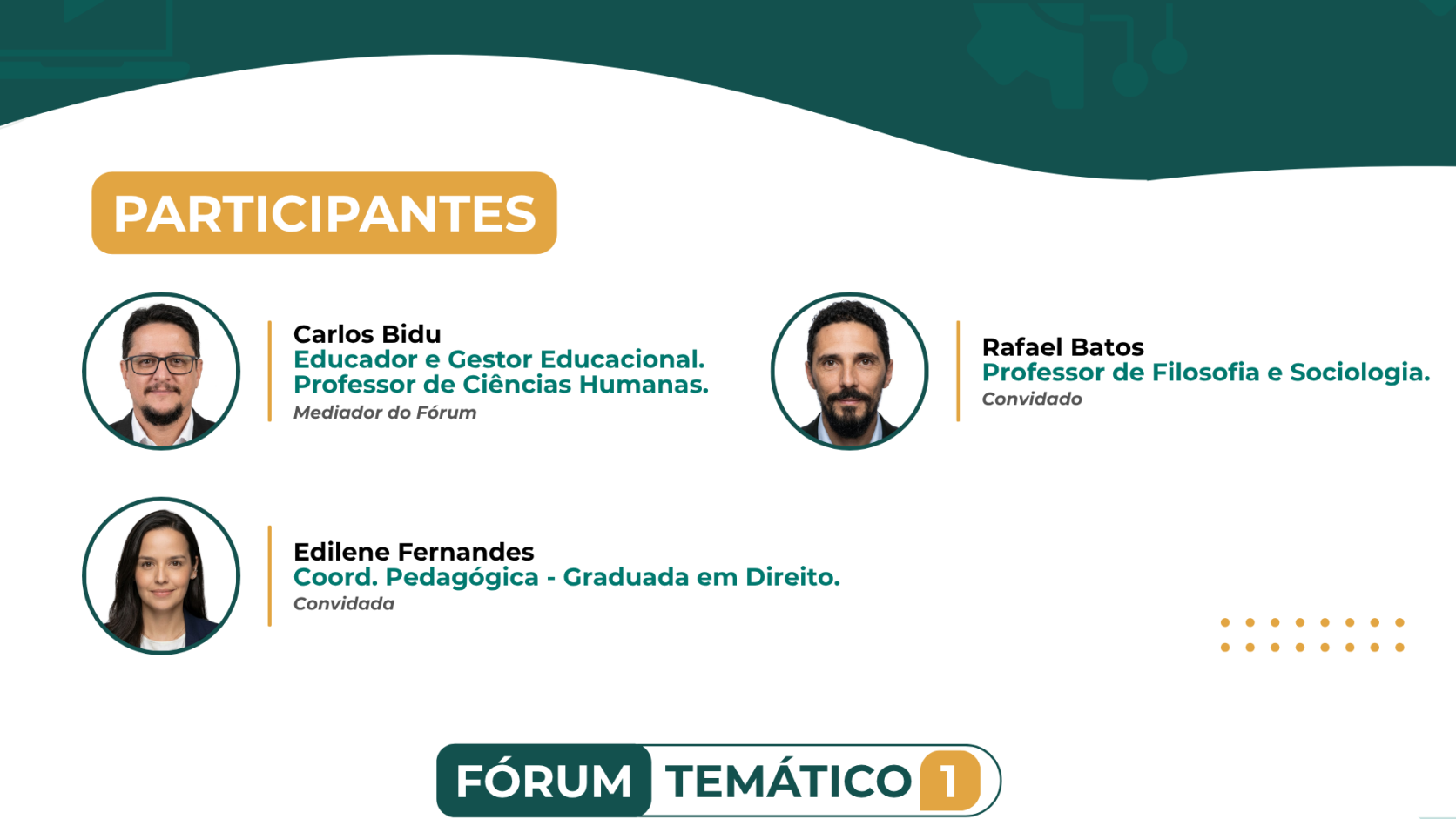 PARTICIPANTES

Carlos Bidu
Educador e Gestor Educacional.
Professor de Ciências Humanas.
Mediador do Fórum

Rafael Batos
Professor de Filosofia e Sociologia.
Convidado

Edilene Fernandes
Coord. Pedagógica - Graduada em Direito.
Convidada

FÓRUM TEMÁTICO 1